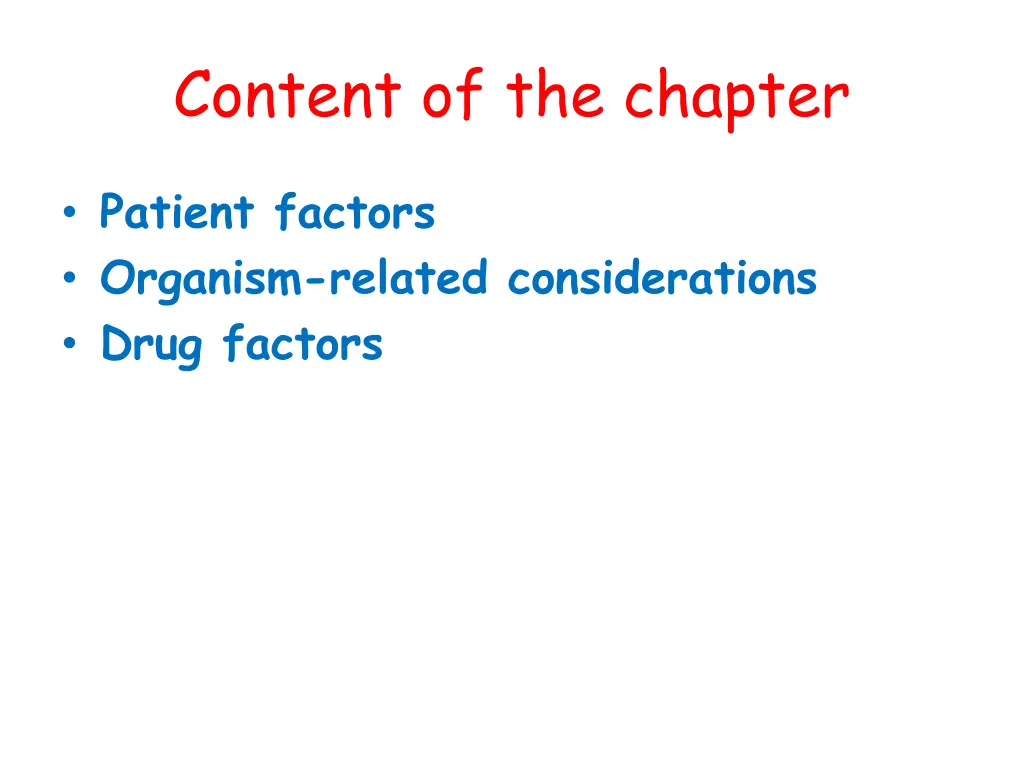 Content of the chapter

• Patient factors
• Organism-related considerations
• Drug factors